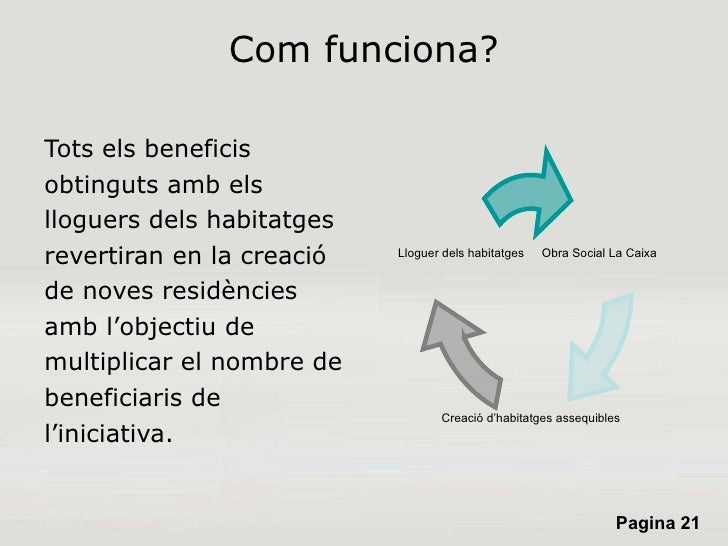 Com funciona?

Tots els beneficis obtinguts amb els lloguers dels habitatges revertiran en la creació de noves residències amb l’objectiu de multiplicar el nombre de beneficiaris de l’iniciativa.

Lloguer dels habitatges

Obra Social La Caixa

Creació d’habitatges assequibles

Pagina 21